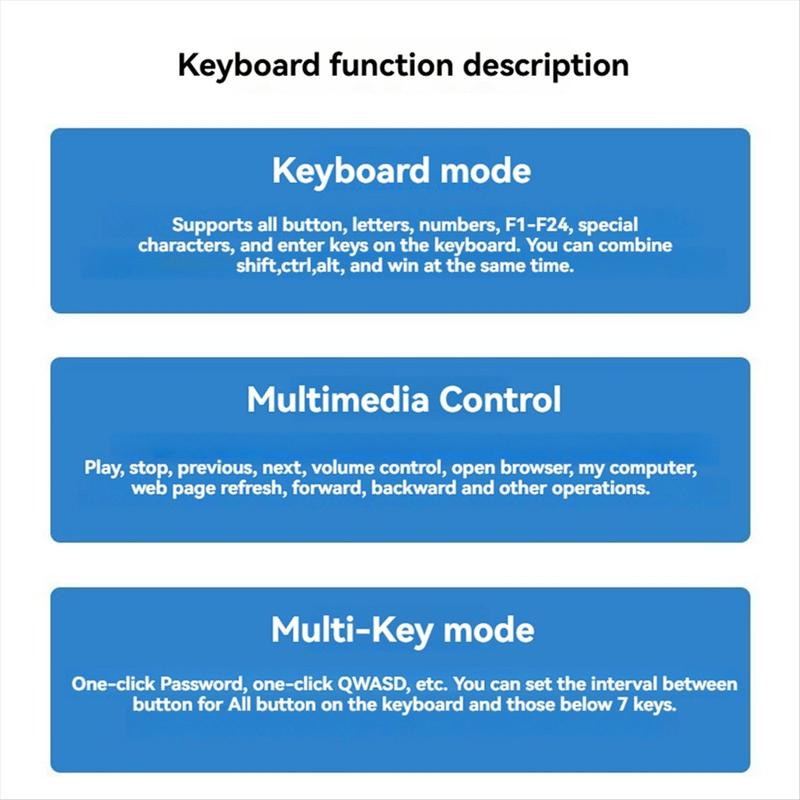 Keyboard function description

Keyboard mode

Supports all button, letters, numbers, F1-F24, special characters, and enter keys on the keyboard. You can combine shift,ctrl,alt, and win at the same time.

Multimedia Control

Play, stop, previous, next, volume control, open browser, my computer, web page refresh, forward, backward and other operations.

Multi-Key mode

One-click Password, one-click QWASD, etc. You can set the interval between button for All button on the keyboard and those below 7 keys.